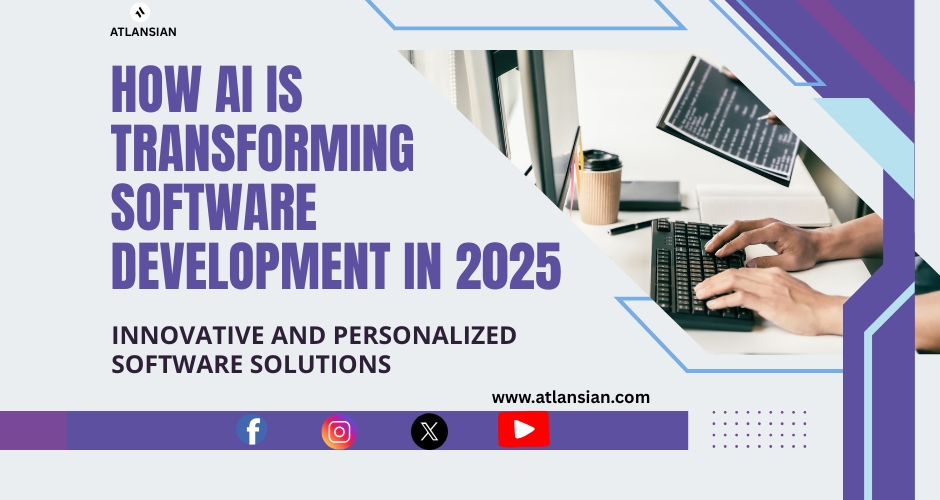 ATLANSIAN

HOW AI IS TRANSFORMING SOFTWARE DEVELOPMENT IN 2025

INNOVATIVE AND PERSONALIZED SOFTWARE SOLUTIONS

www.atlansian.com